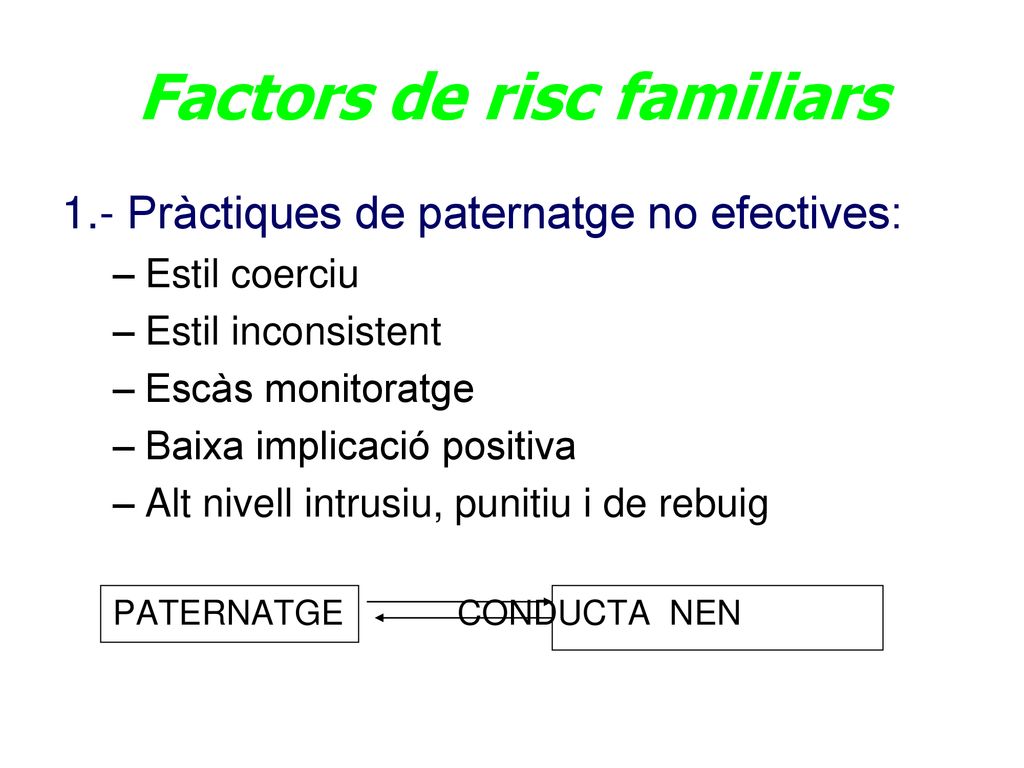 Factors de risc familiars

1.- Pràctiques de paternatge no efectives:

– Estil coerciu
– Estil inconsistent
– Escàs monitoratge
– Baixa implicació positiva
– Alt nivell intrusiu, punitiu i de rebuig

PATERNATGE

CONDUCTA NEN